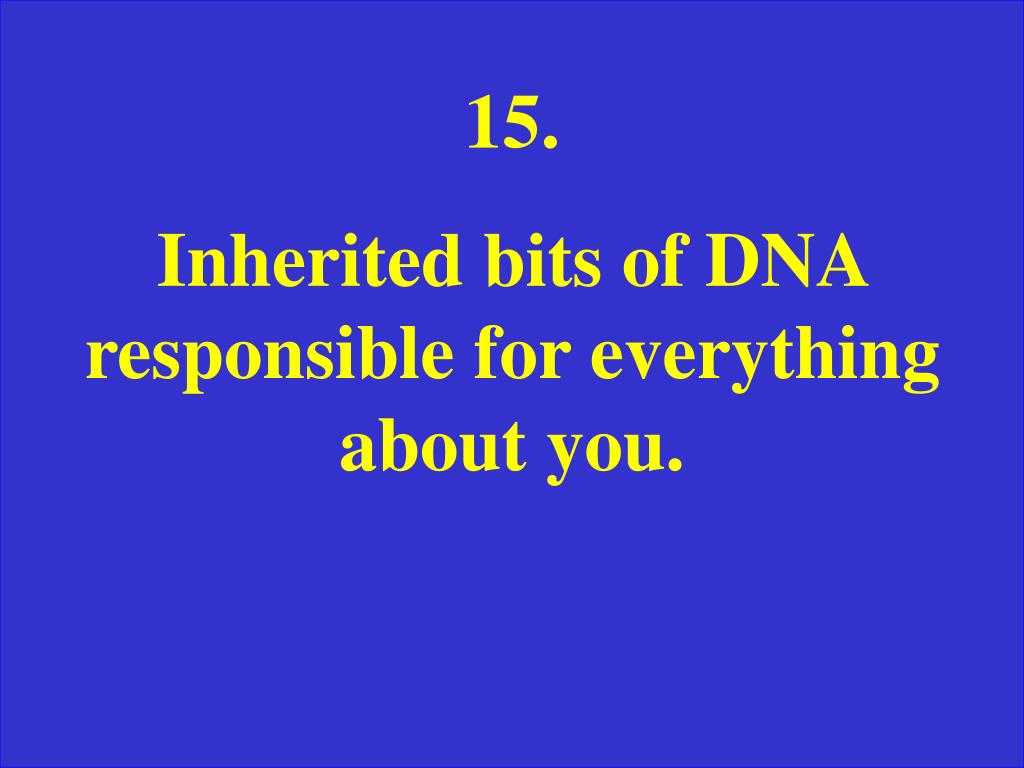 15.

Inherited bits of DNA responsible for everything about you.